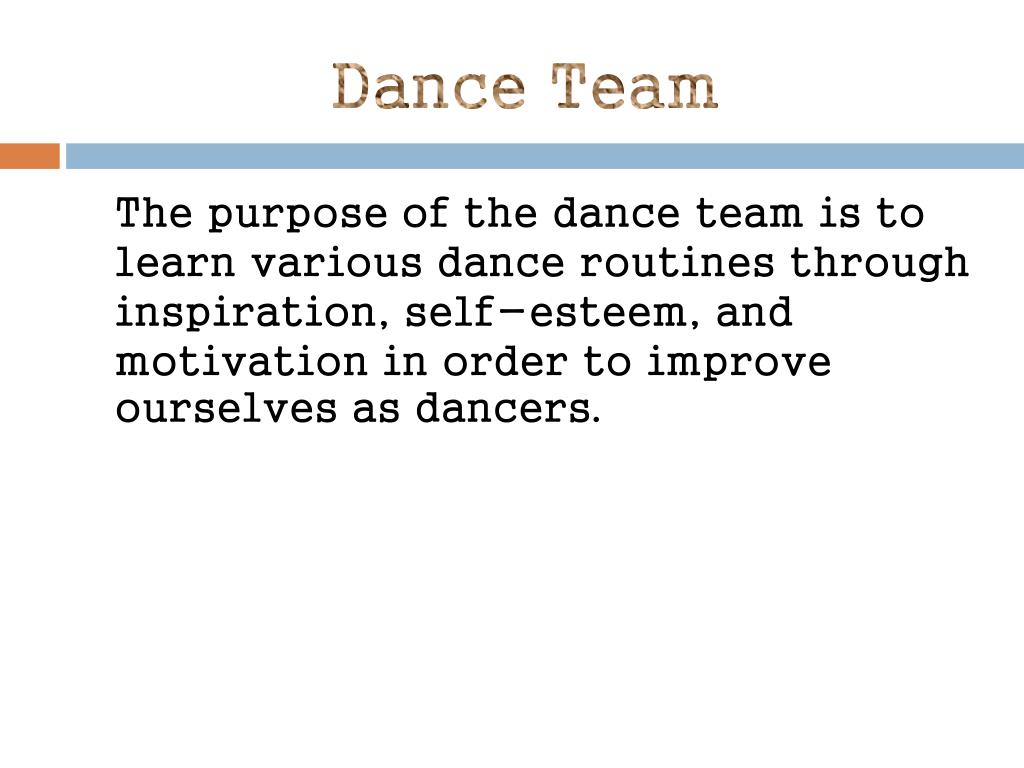 Dance Team

The purpose of the dance team is to learn various dance routines through inspiration, self-esteem, and motivation in order to improve ourselves as dancers.